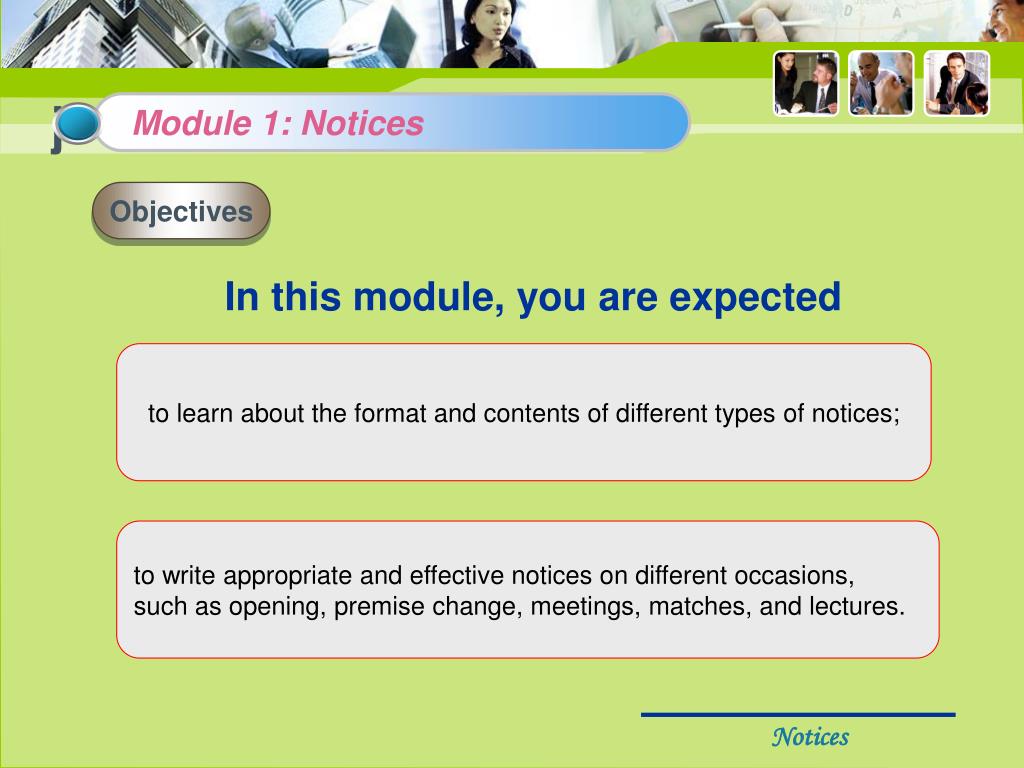 Module 1: Notices

Objectives

In this module, you are expected

to learn about the format and contents of different types of notices;

to write appropriate and effective notices on different occasions, such as opening, premise change, meetings, matches, and lectures.

Notices